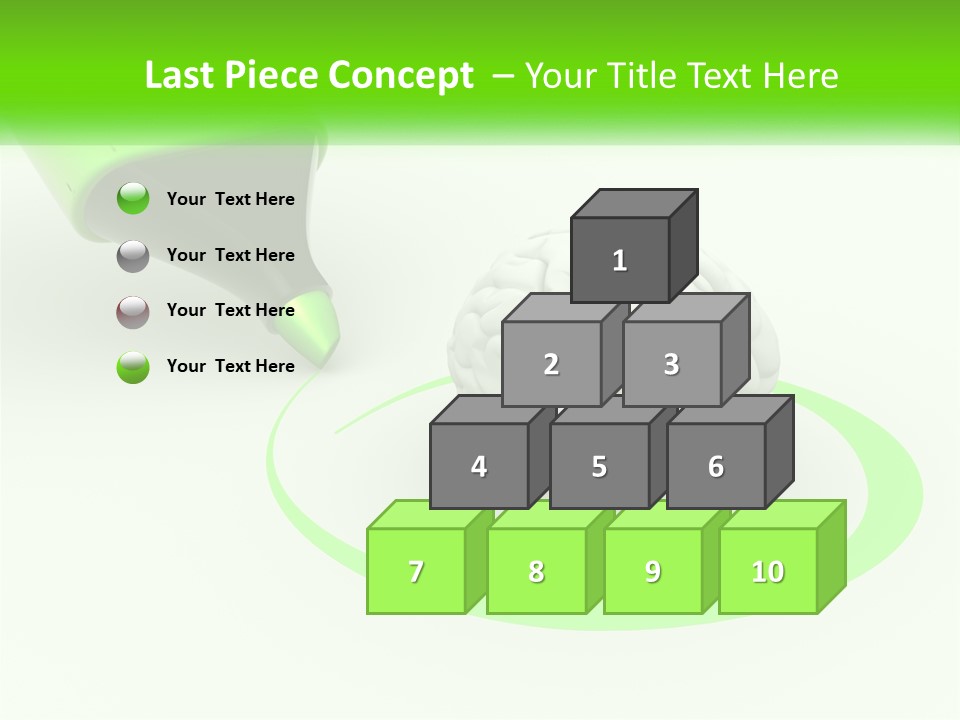 Last Piece Concept – Your Title Text Here

Your Text Here

Your Text Here

Your Text Here

Your Text Here

1

2

3

4

5

6

7

8

9

10